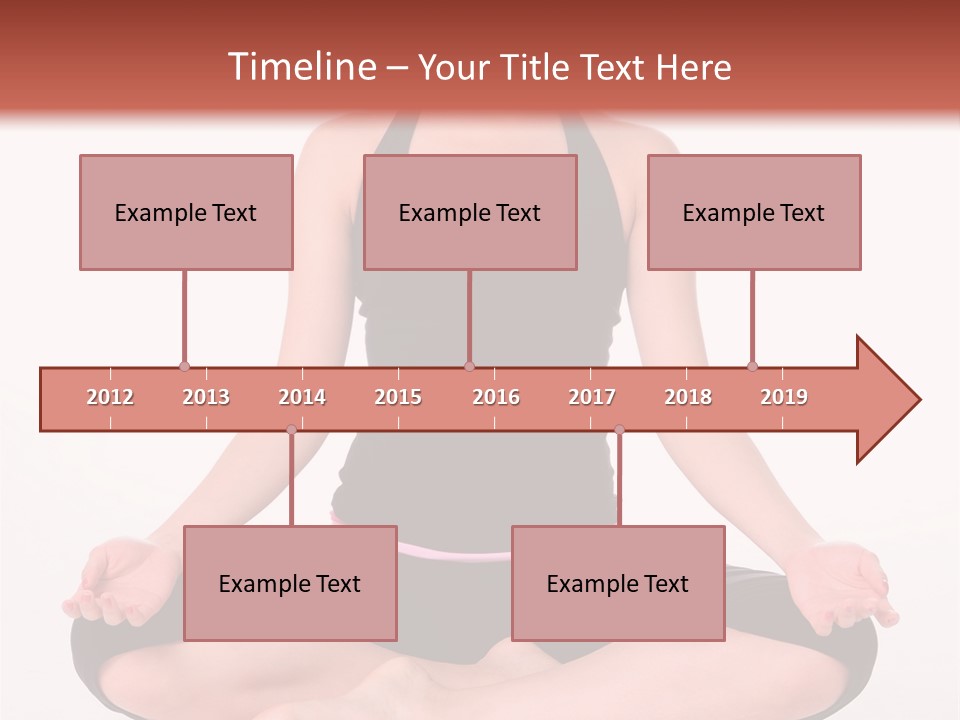 Timeline – Your Title Text Here

Example Text

Example Text

Example Text

2012 2013 2014 2015 2016 2017 2018 2019

Example Text

Example Text